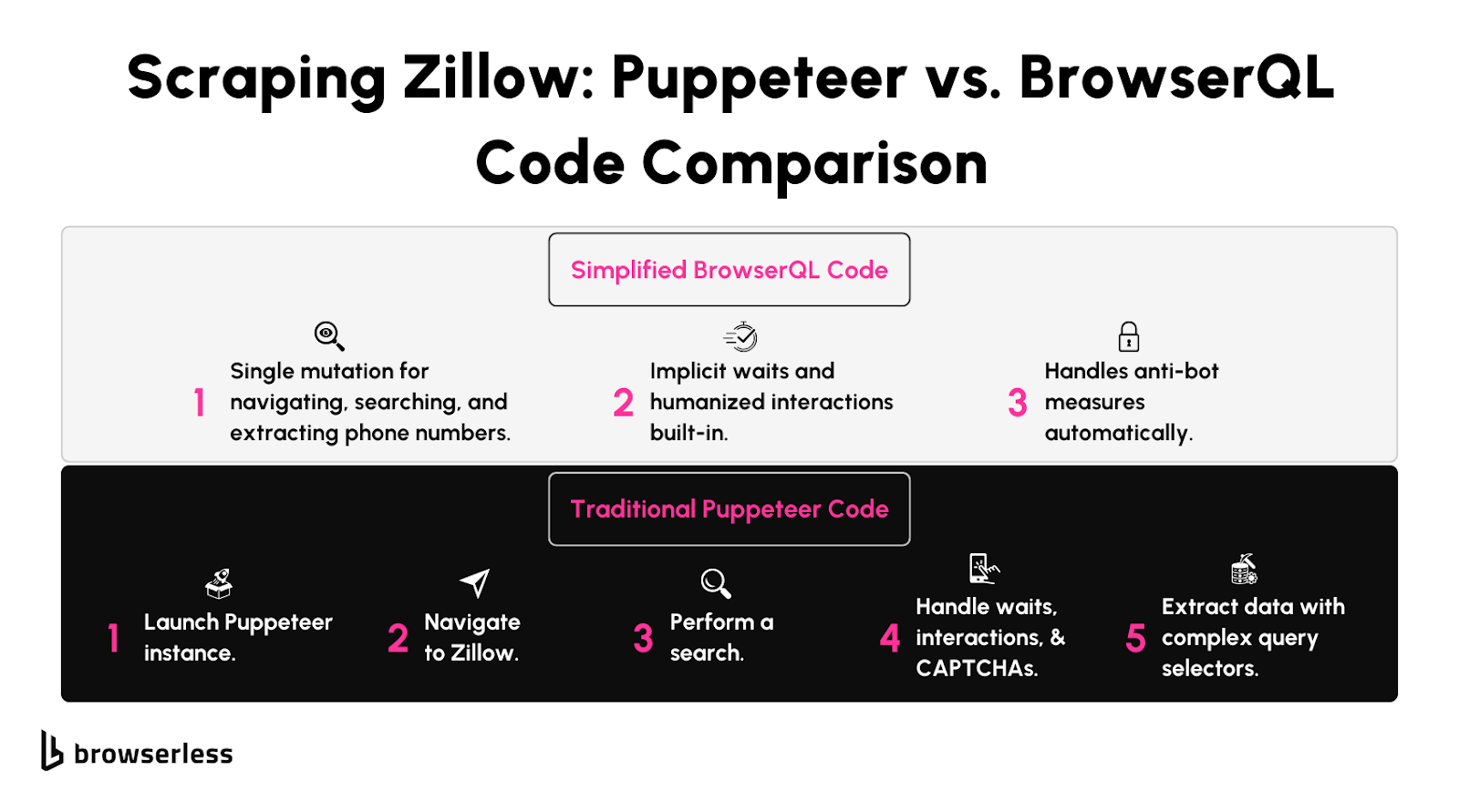 Scraping Zillow: Puppeteer vs. BrowserQL Code Comparison

Simplified BrowserQL Code

1 Single mutation for navigating, searching, and extracting phone numbers.

2 Implicit waits and humanized interactions built-in.

3 Handles anti-bot measures automatically.

Traditional Puppeteer Code

1 Launch Puppeteer instance.

2 Navigate to Zillow.

3 Perform a search.

4 Handle waits, interactions, & CAPTCHAs.

5 Extract data with complex query selectors.

browserless